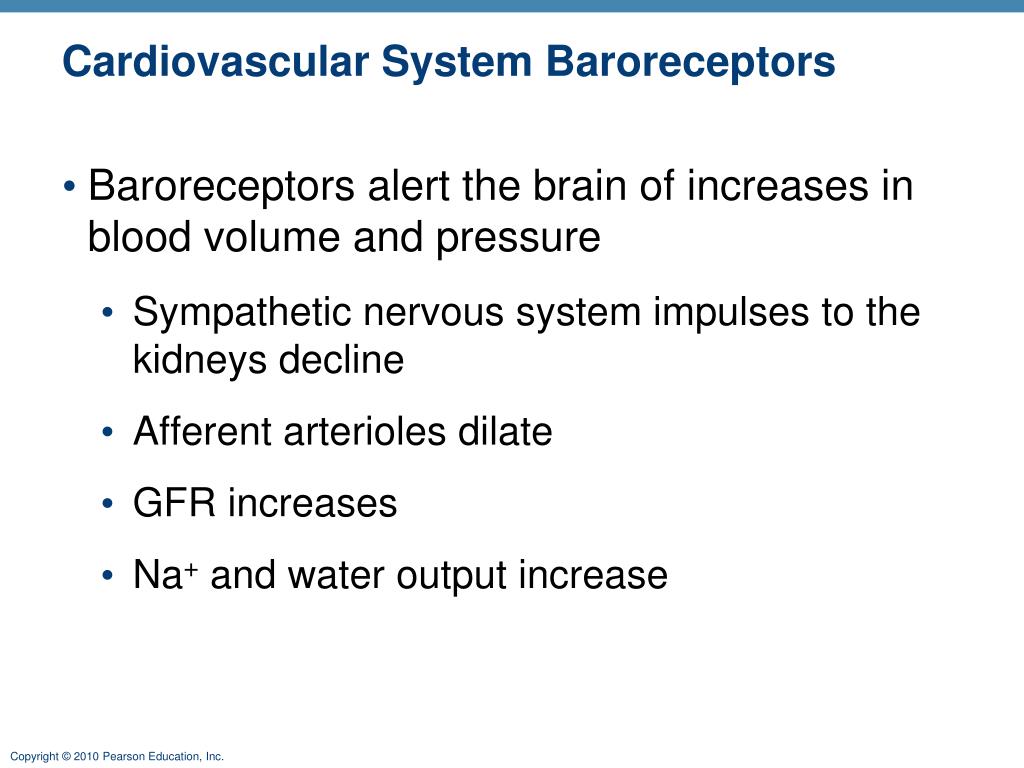 Cardiovascular System Baroreceptors

• Baroreceptors alert the brain of increases in blood volume and pressure

• Sympathetic nervous system impulses to the kidneys decline

• Afferent arterioles dilate

• GFR increases

• $Na^+$ and water output increase

Copyright © 2010 Pearson Education, Inc.